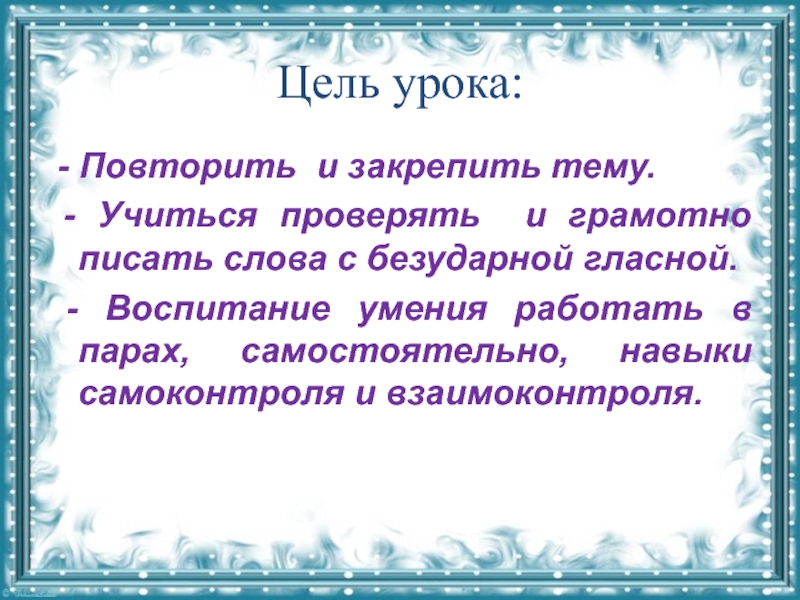 Цель урока:

- Повторить и закрепить тему.

- Учиться проверять и грамотно писать слова с безударной гласной.

- Воспитание умения работать в парах, самостоятельно, навыки самоконтроля и взаимоконтроля.